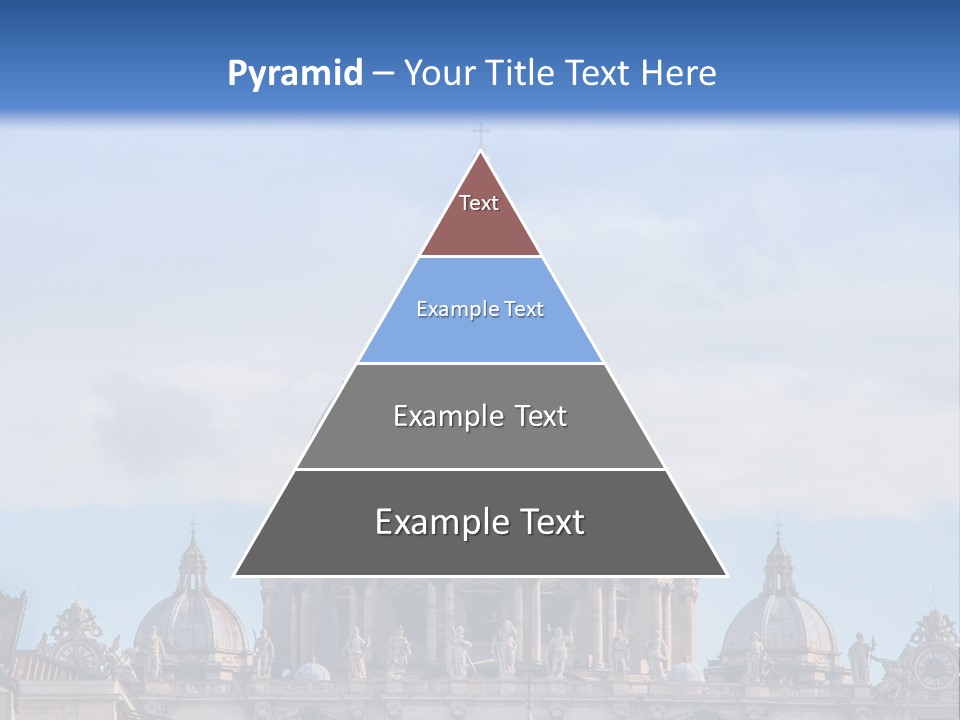 Pyramid – Your Title Text Here

Text

Example Text

Example Text

Example Text